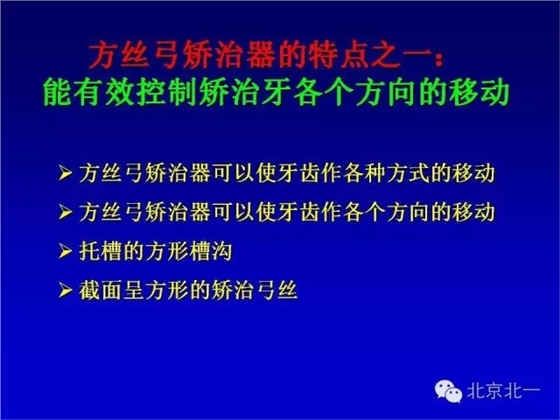 方丝弓矫治器的特点之一：
能有效控制矫治牙各个方向的移动

➢ 方丝弓矫治器可以使牙齿作各种方式的移动
➢ 方丝弓矫治器可以使牙齿作各个方向的移动
➢ 托槽的方形槽沟
➢ 截面呈方形的矫治弓丝

北京北一